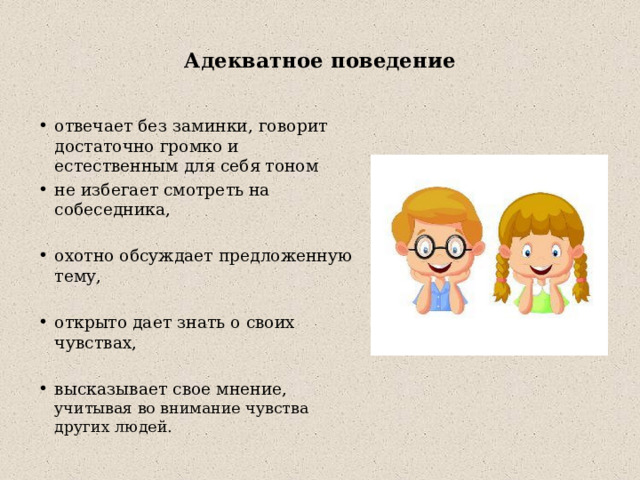 Адекватное поведение

• отвечает без заминки, говорит достаточно громко и естественным для себя тоном
• не избегает смотреть на собеседника,

• охотно обсуждает предложенную тему,

• открыто дает знать о своих чувствах,

• высказывает свое мнение, учитывая во внимание чувства других людей.